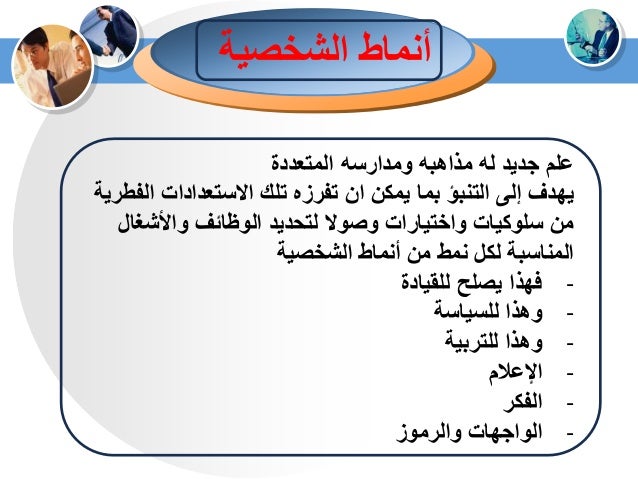 أنماط الشخصية

علم جديد له مذاهبه ومدارسه المتعددة
يهدف إلى التنبؤ بما يمكن ان تفرزه تلك الاستعدادات الفطرية من سلوكيات واختيارات وصولا لتحديد الوظائف والأشغال المناسبة لكل نمط من أنماط الشخصية

- فهذا يصلح للقيادة
- وهذا للسياسة
- وهذا للتربية
- الإعلام
- الفكر
- الواجهات والرموز